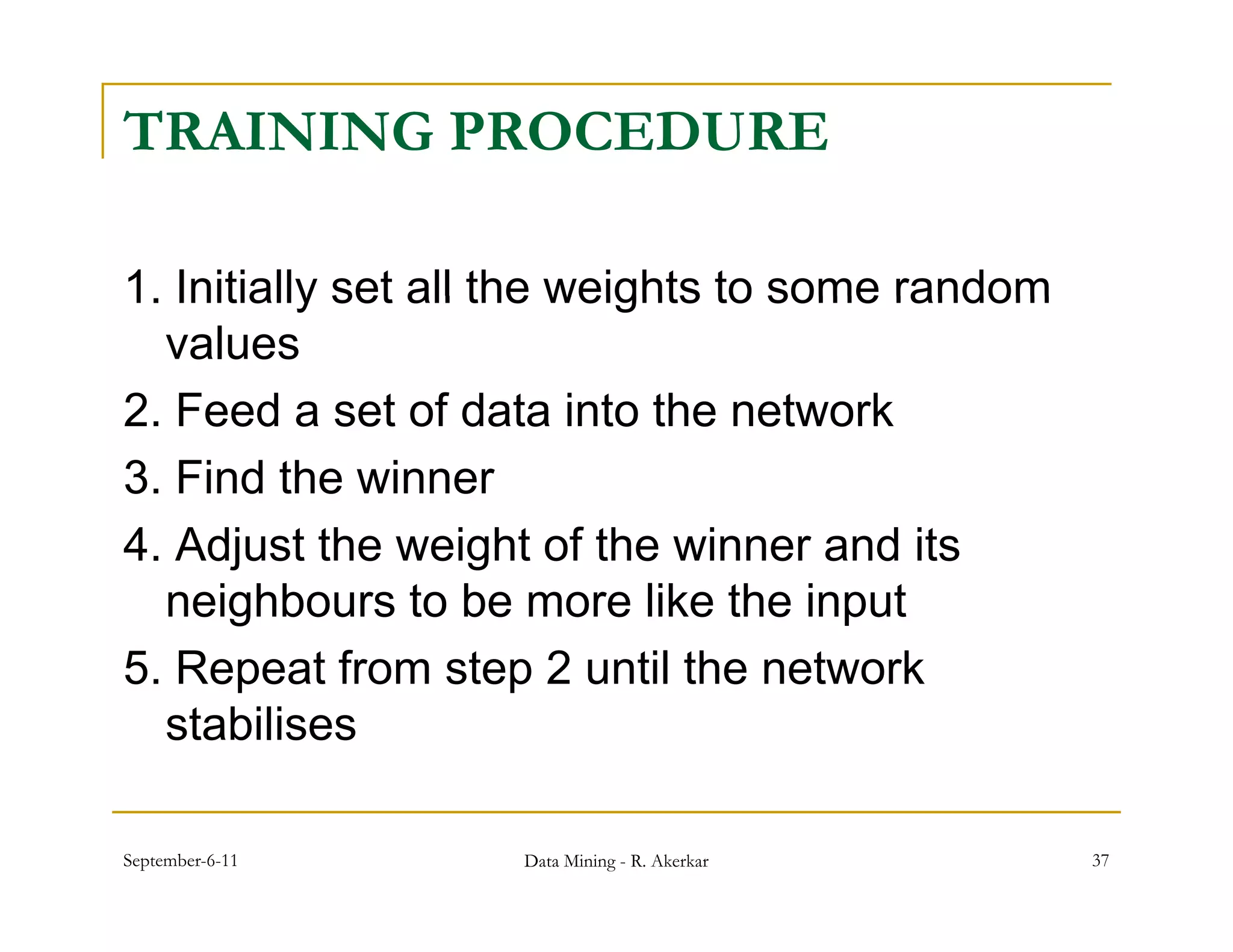 TRAINING PROCEDURE

1. Initially set all the weights to some random values

2. Feed a set of data into the network

3. Find the winner

4. Adjust the weight of the winner and its neighbours to be more like the input

5. Repeat from step 2 until the network stabilises

September-6-11

Data Mining - R. Akerkar

37